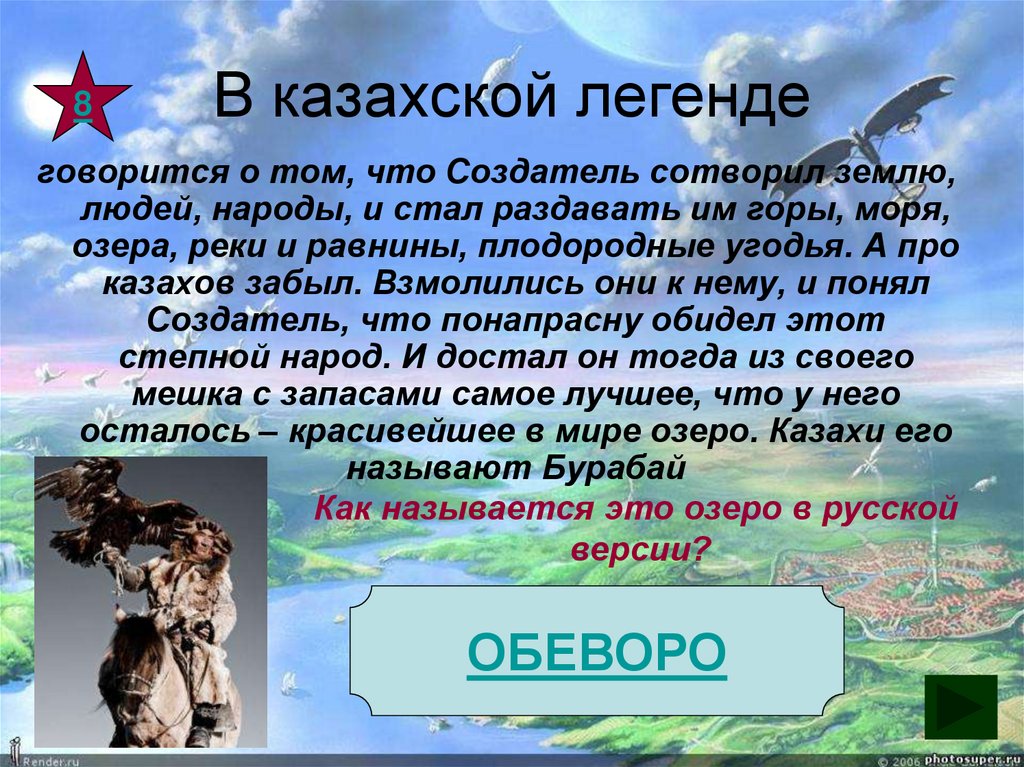 8

В казахской легенде

говорится о том, что Создатель сотворил землю, людей, народы, и стал раздавать им горы, моря, озера, реки и равнины, плодородные угодья. А про казахов забыл. Взмолились они к нему, и понял Создатель, что понапрасну обидел этот степной народ. И достал он тогда из своего мешка с запасами самое лучшее, что у него осталось – красивейшее в мире озеро. Казахи его называют Бурабай

Как называется это озеро в русской версии?

ОБЕВОРО

Render.ru

© 2006 photosuper.ru